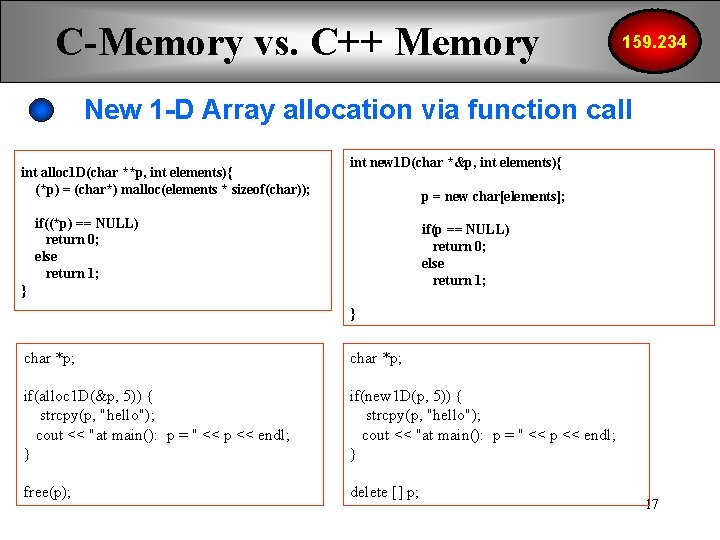 C-Memory vs. C++ Memory

159.234

New 1-D Array allocation via function call

int alloc1D(char **p, int elements){
(*p) = (char*) malloc(elements * sizeof(char));

if((*p) == NULL)
return 0;
else
return 1;
}

int new1D(char *&p, int elements){

p = new char[elements];

if(p == NULL)
return 0;
else
return 1;

}

char *p;

if(alloc1D(&p, 5)) {
strcpy(p, "hello");
cout << "at main(): p = " << p << endl;
}

free(p);

char *p;

if(new1D(p, 5)) {
strcpy(p, "hello");
cout << "at main(): p = " << p << endl;
}

delete [] p;

17